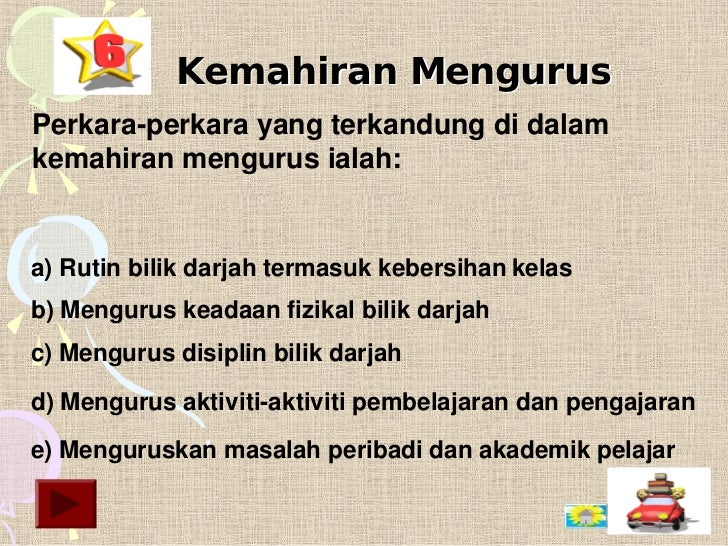 6

Kemahiran Mengurus

Perkara-perkara yang terkandung di dalam kemahiran mengurus ialah:

a) Rutin bilik darjah termasuk kebersihan kelas

b) Mengurus keadaan fizikal bilik darjah

c) Mengurus disiplin bilik darjah

d) Mengurus aktiviti-aktiviti pembelajaran dan pengajaran

e) Menguruskan masalah peribadi dan akademik pelajar